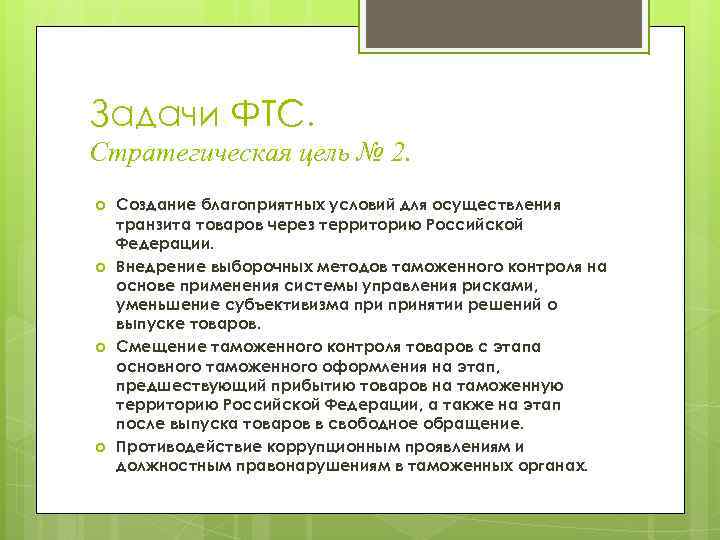 Задачи ФТС.
Стратегическая цель № 2.

Создание благоприятных условий для осуществления транзита товаров через территорию Российской Федерации.

Внедрение выборочных методов таможенного контроля на основе применения системы управления рисками, уменьшение субъективизма при принятии решений о выпуске товаров.

Смещение таможенного контроля товаров с этапа основного таможенного оформления на этап, предшествующий прибытию товаров на таможенную территорию Российской Федерации, а также на этап после выпуска товаров в свободное обращение.

Противодействие коррупционным проявлениям и должностным правонарушениям в таможенных органах.